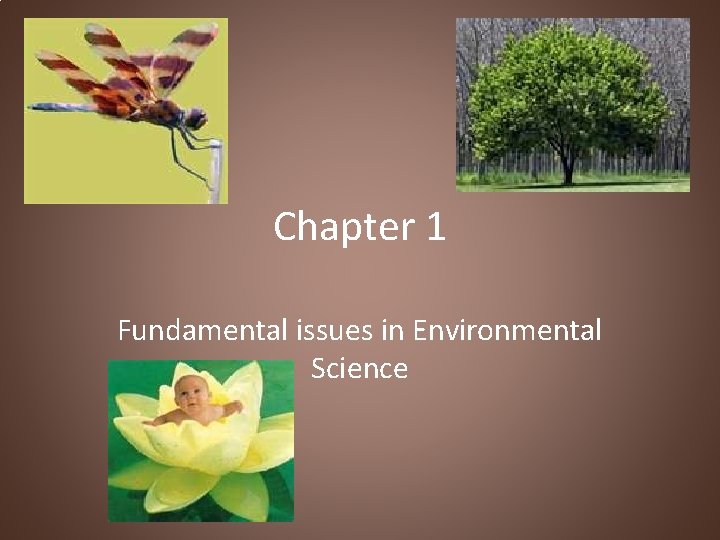 Chapter 1

Fundamental issues in Environmental Science